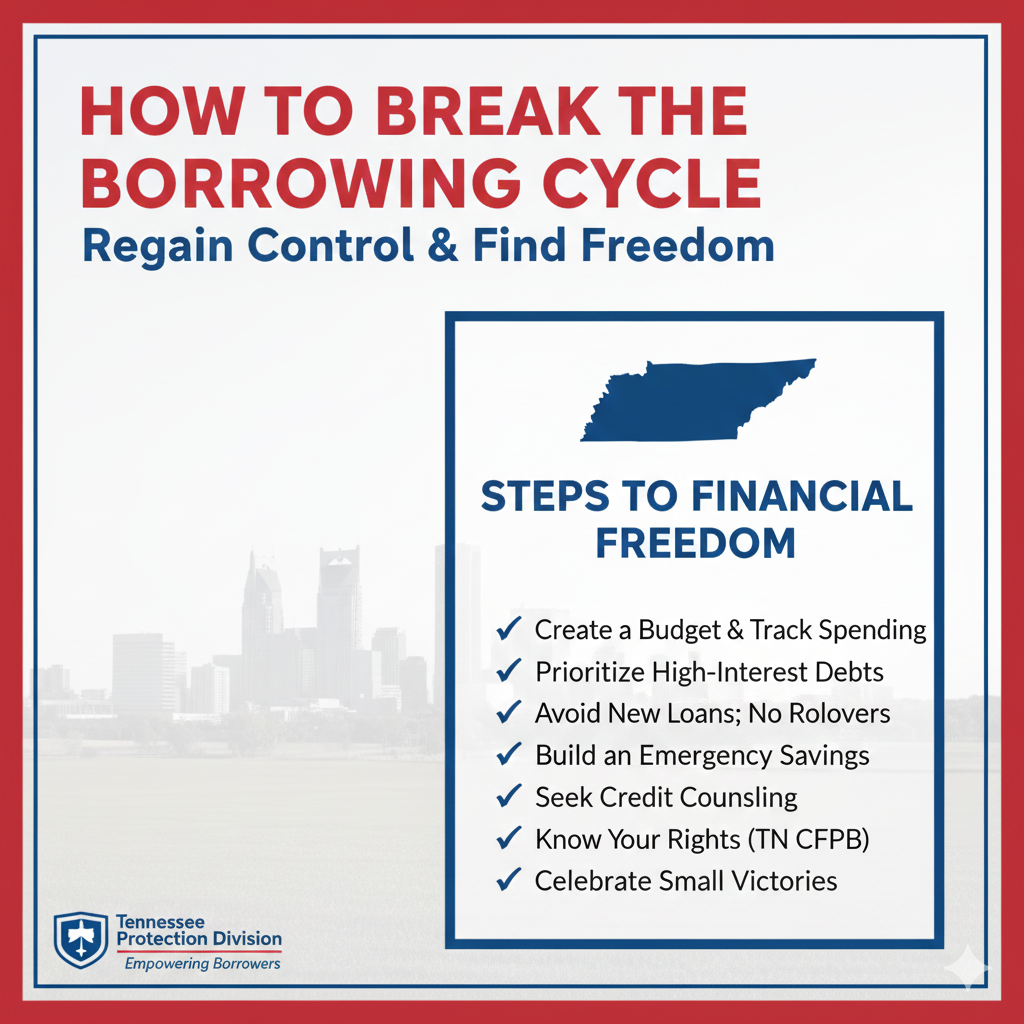 HOW TO BREAK THE BORROWING CYCLE
Regain Control & Find Freedom

STEPS TO FINANCIAL FREEDOM

✓ Create a Budget & Track Spending
✓ Prioritize High-Interest Debts
✓ Avoid New Loans; No Rolovers
✓ Build an Emergency Savings
✓ Seek Credit Counsling
✓ Know Your Rights (TN CFPB)
✓ Celebrate Small Victories

Tennessee
Protection Division
Empowering Borrowers